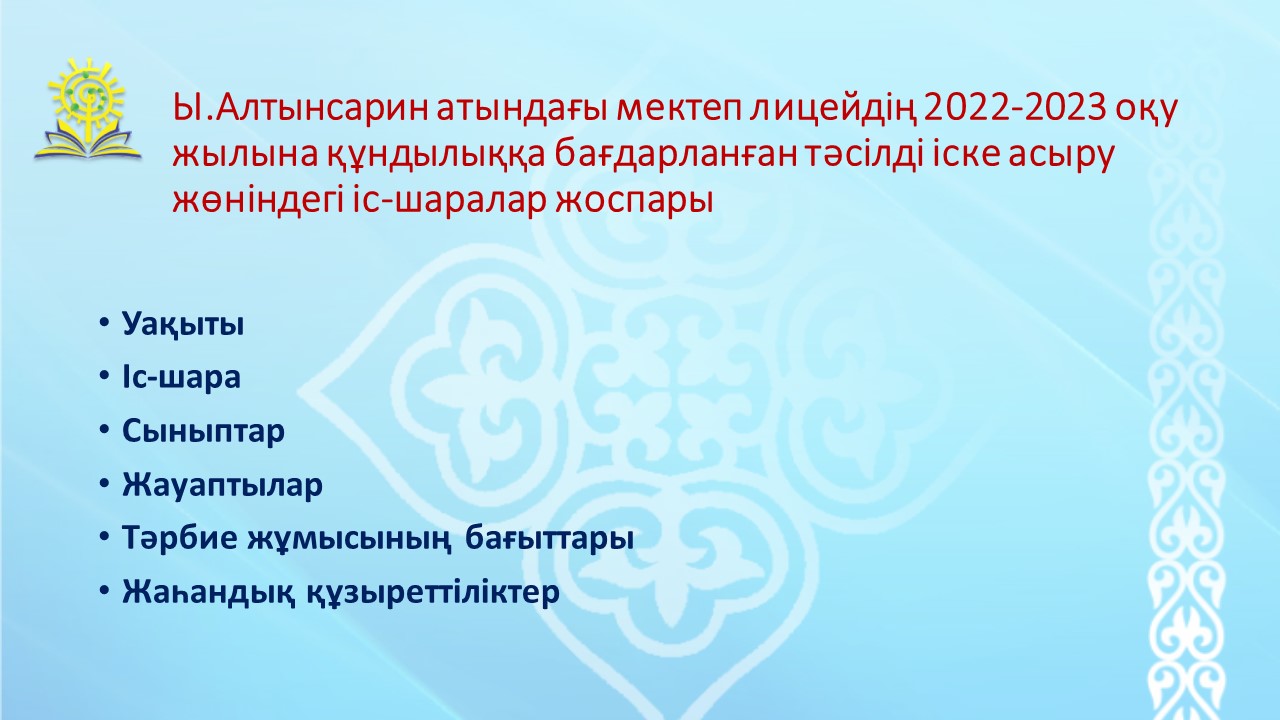 Ы.Алтынсарин атындағы мектеп лицейдің 2022-2023 оқу жылына құндылыққа бағдарланған тәсілді іске асыру жөніндегі іс-шаралар жоспары

• Уақыты
• Іс-шара
• Сыныптар
• Жауаптылар
• Тәрбие жұмысының бағыттары
• Жаһандық құзыреттіліктер